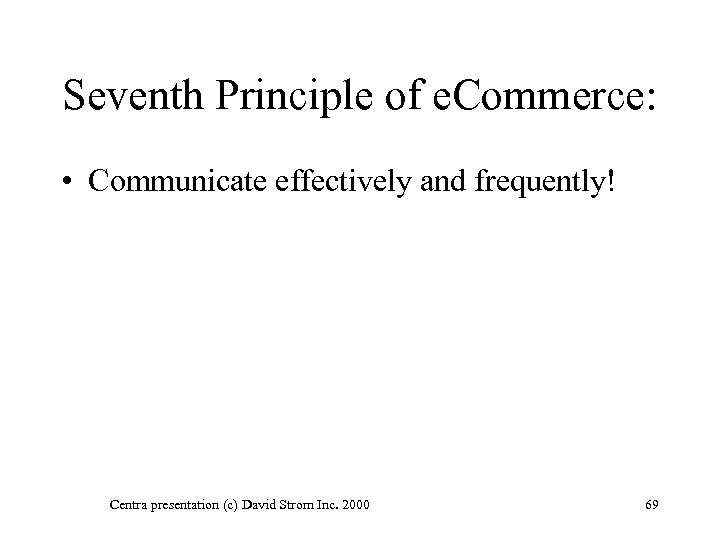 Seventh Principle of eCommerce:

• Communicate effectively and frequently!

Centra presentation (c) David Strom Inc. 2000

69